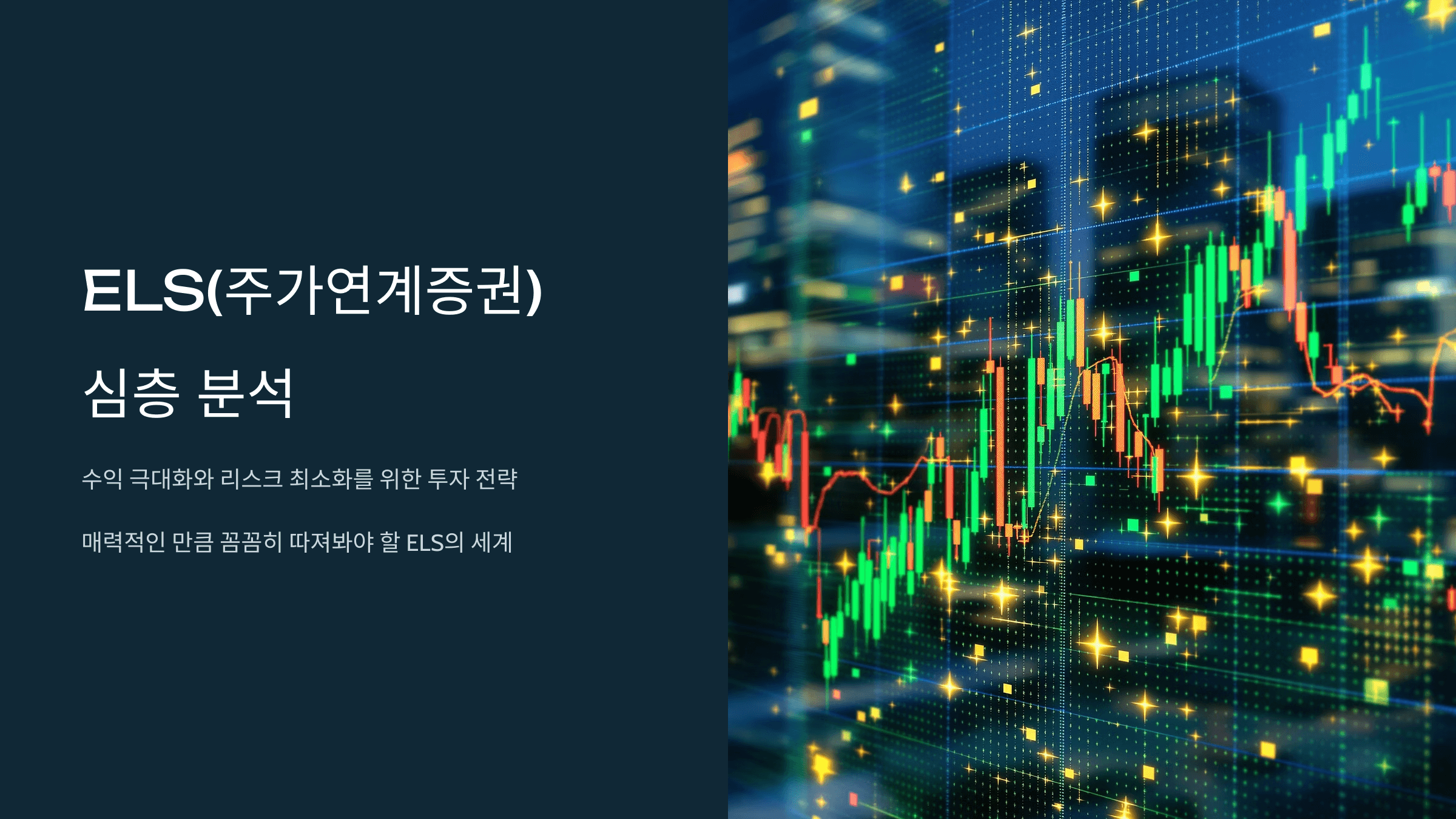 ELS(주가연계증권)

심층 분석

수익 극대화와 리스크 최소화를 위한 투자 전략

매력적인 만큼 꼼꼼히 따져봐야 할 ELS의 세계